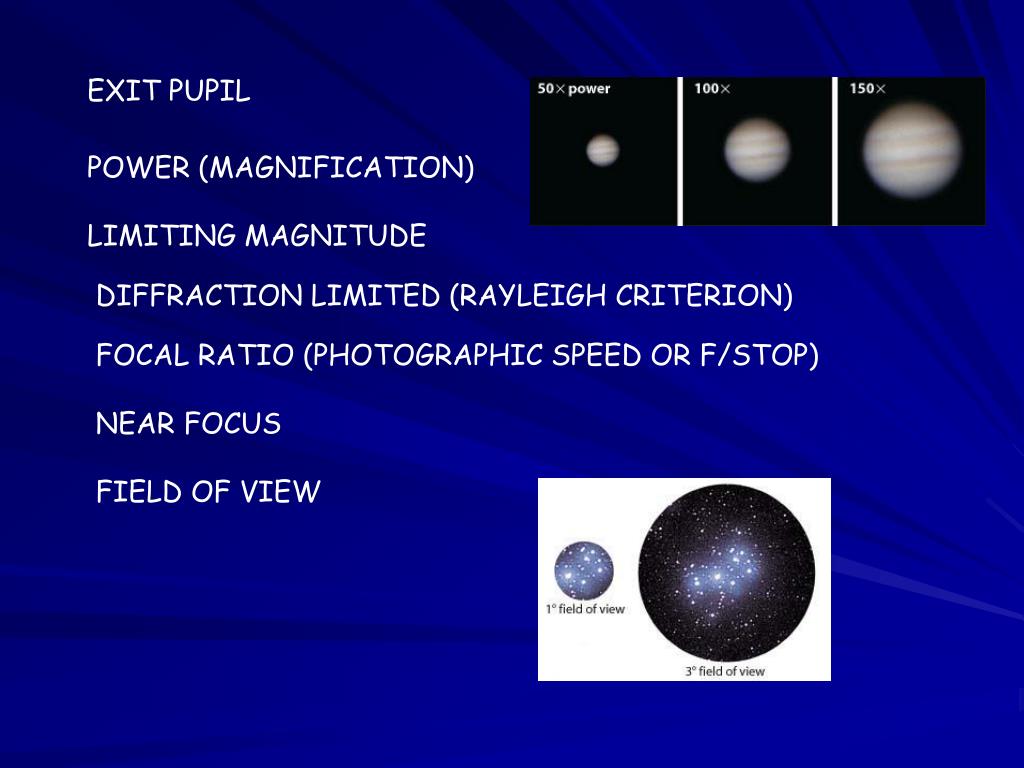 EXIT PUPIL

50× power

100×

150×

POWER (MAGNIFICATION)

LIMITING MAGNITUDE

DIFFRACTION LIMITED (RAYLEIGH CRITERION)

FOCAL RATIO (PHOTOGRAPHIC SPEED OR F/STOP)

NEAR FOCUS

FIELD OF VIEW

1° field of view

3° field of view